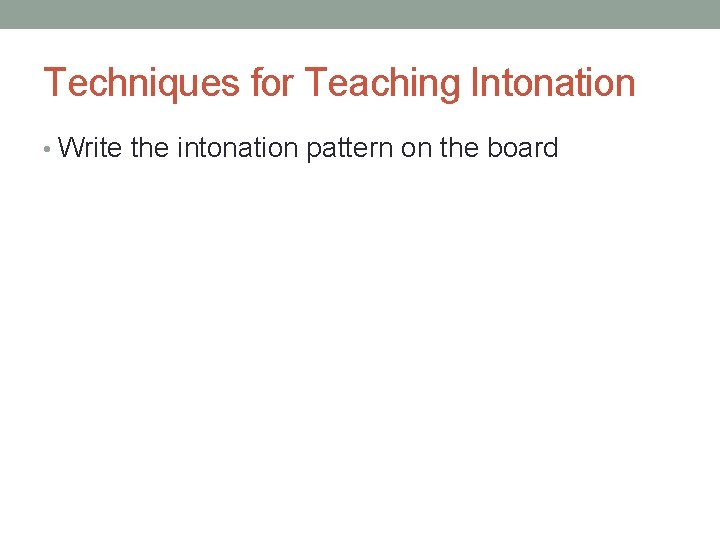 Techniques for Teaching Intonation

• Write the intonation pattern on the board